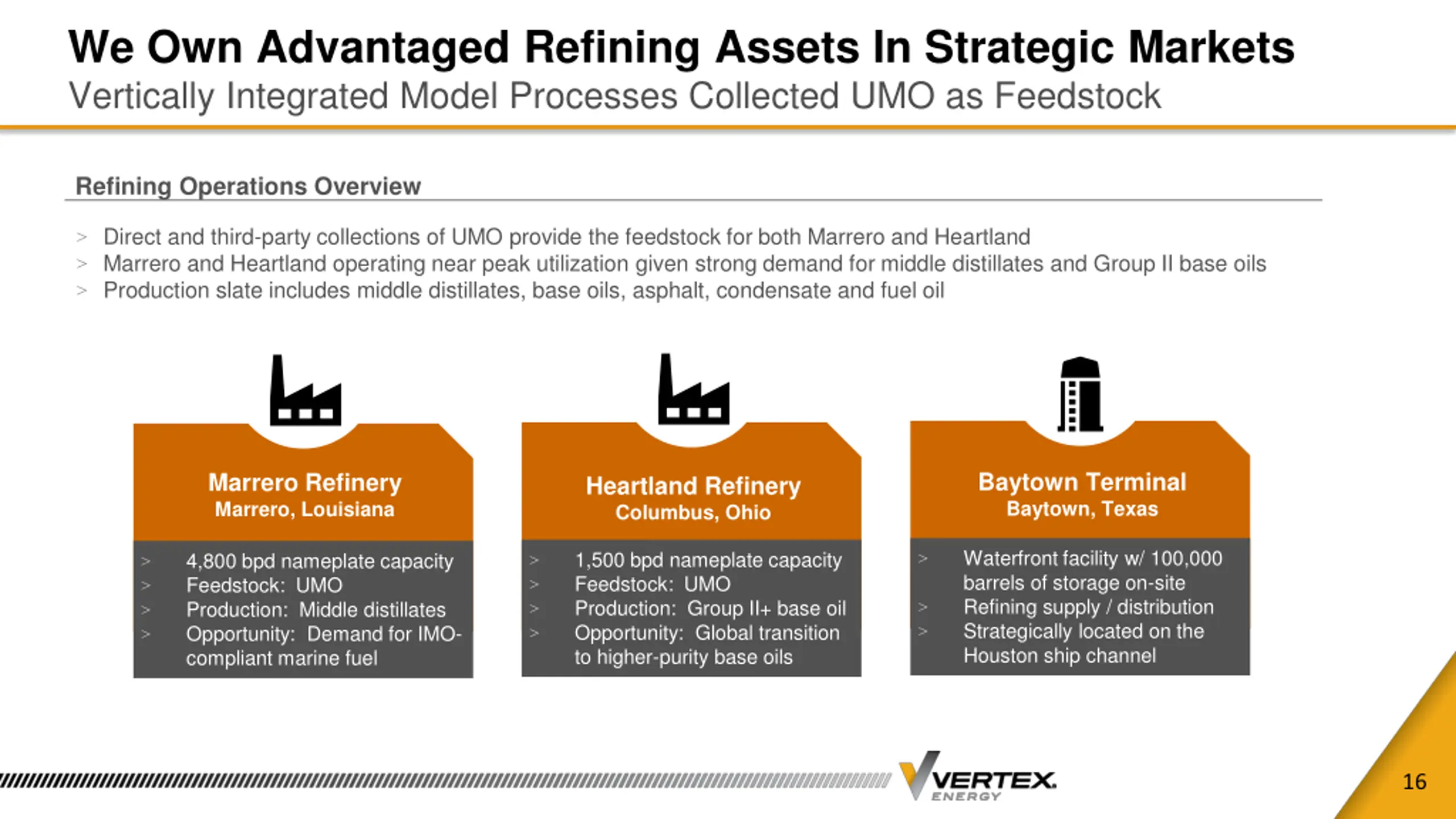 We Own Advantaged Refining Assets In Strategic Markets
Vertically Integrated Model Processes Collected UMO as Feedstock

Refining Operations Overview

> Direct and third-party collections of UMO provide the feedstock for both Marrero and Heartland
> Marrero and Heartland operating near peak utilization given strong demand for middle distillates and Group II base oils
> Production slate includes middle distillates, base oils, asphalt, condensate and fuel oil

Marrero Refinery
Marrero, Louisiana

> 4,800 bpd nameplate capacity
> Feedstock: UMO
> Production: Middle distillates
> Opportunity: Demand for IMO-compliant marine fuel

Heartland Refinery
Columbus, Ohio

> 1,500 bpd nameplate capacity
> Feedstock: UMO
> Production: Group II+ base oil
> Opportunity: Global transition to higher-purity base oils

Baytown Terminal
Baytown, Texas

> Waterfront facility w/ 100,000 barrels of storage on-site
> Refining supply / distribution
> Strategically located on the Houston ship channel

VERTEX ENERGY

16